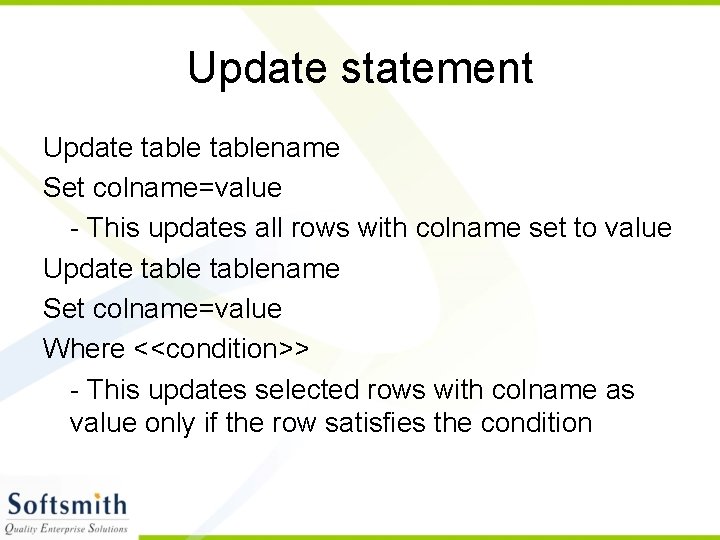 Update statement

Update table tablename
Set colname=value
- This updates all rows with colname set to value
Update table tablename
Set colname=value
Where <<condition>>
- This updates selected rows with colname as value only if the row satisfies the condition

Softsmith
Quality Enterprise Solutions